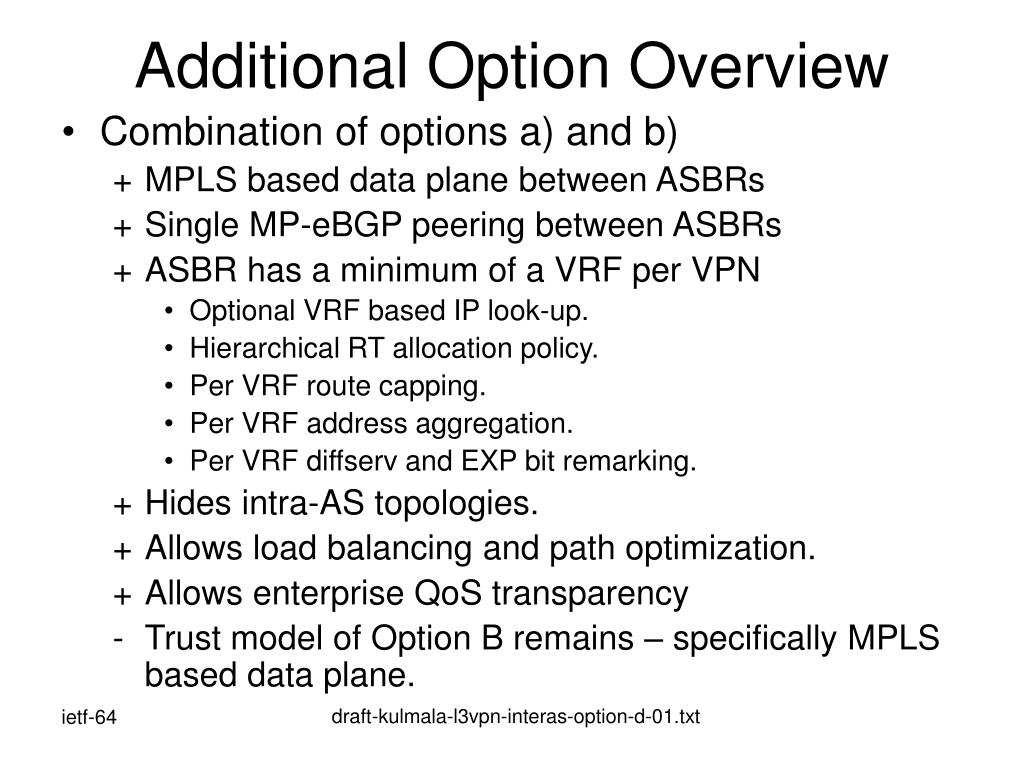 Additional Option Overview

• Combination of options a) and b)
  + MPLS based data plane between ASBRs
  + Single MP-eBGP peering between ASBRs
  + ASBR has a minimum of a VRF per VPN
    • Optional VRF based IP look-up.
    • Hierarchical RT allocation policy.
    • Per VRF route capping.
    • Per VRF address aggregation.
    • Per VRF diffserv and EXP bit remarking.
  + Hides intra-AS topologies.
  + Allows load balancing and path optimization.
  + Allows enterprise QoS transparency
  - Trust model of Option B remains – specifically MPLS based data plane.

ietf-64

draft-kulmala-l3vpn-interas-option-d-01.txt